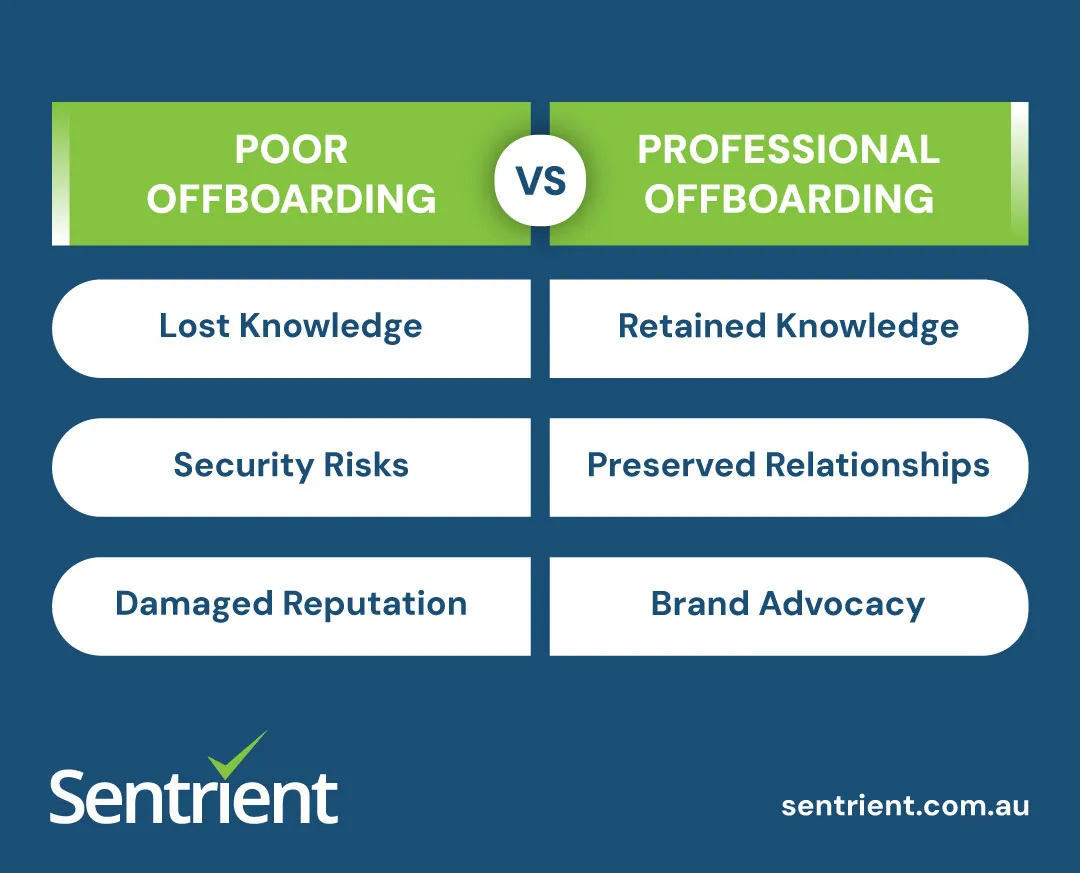 | POOR OFFBOARDING | VS | PROFESSIONAL OFFBOARDING |
|---|---|---|
| Lost Knowledge | | Retained Knowledge |
| Security Risks | | Preserved Relationships |
| Damaged Reputation | | Brand Advocacy |

Sentrient

sentrient.com.au